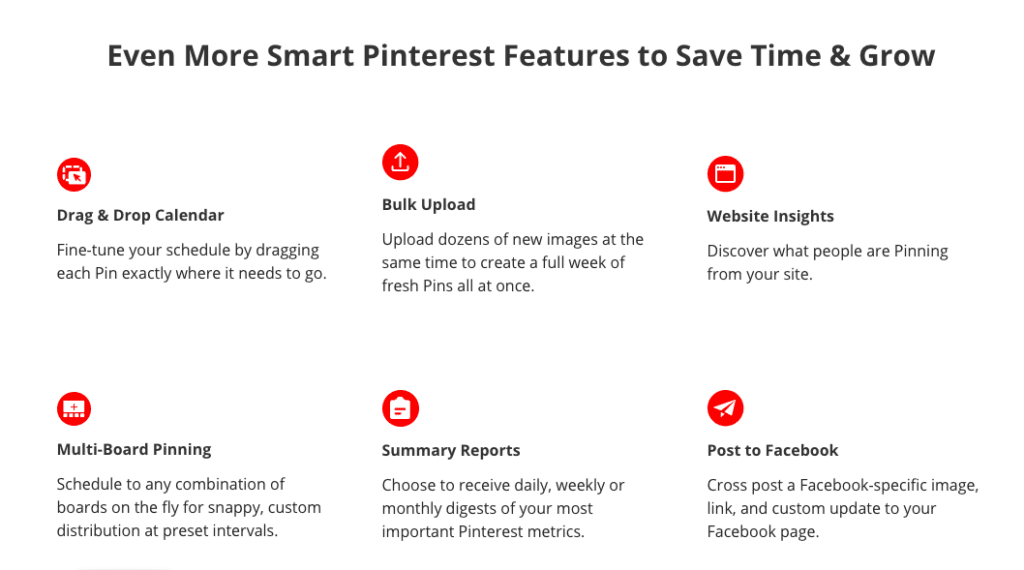 Even More Smart Pinterest Features to Save Time & Grow

Drag & Drop Calendar

Fine-tune your schedule by dragging each Pin exactly where it needs to go.

Bulk Upload

Upload dozens of new images at the same time to create a full week of fresh Pins all at once.

Website Insights

Discover what people are Pinning from your site.

Multi-Board Pinning

Schedule to any combination of boards on the fly for snappy, custom distribution at preset intervals.

Summary Reports

Choose to receive daily, weekly or monthly digests of your most important Pinterest metrics.

Post to Facebook

Cross post a Facebook-specific image, link, and custom update to your Facebook page.